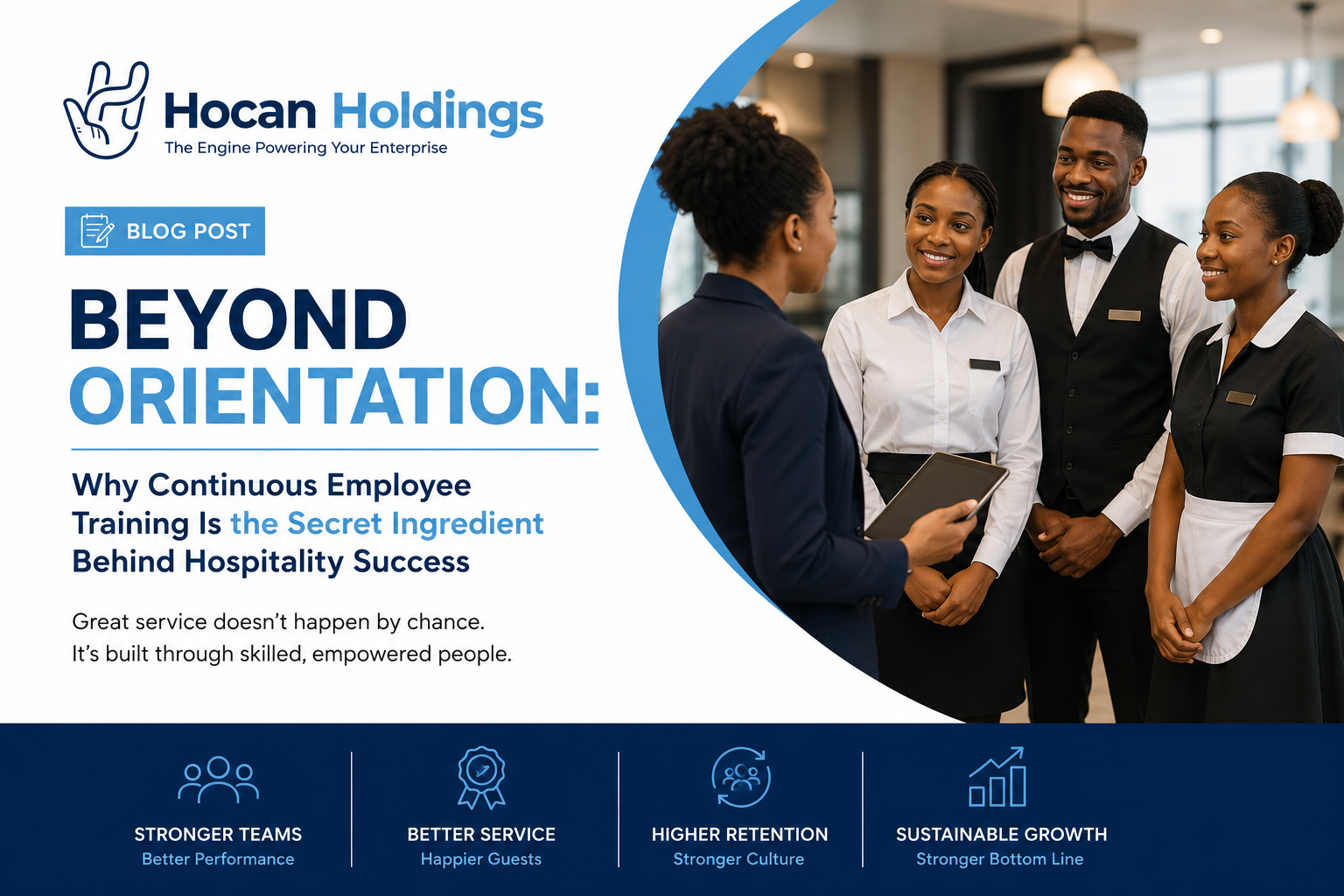 Hocan Holdings
The Engine Powering Your Enterprise

BLOG POST

BEYOND ORIENTATION:

Why Continuous Employee Training Is the Secret Ingredient Behind Hospitality Success

Great service doesn't happen by chance.
It's built through skilled, empowered people.

STRONGER TEAMS
Better Performance

BETTER SERVICE
Happier Guests

HIGHER RETENTION
Stronger Culture

SUSTAINABLE GROWTH
Stronger Bottom Line